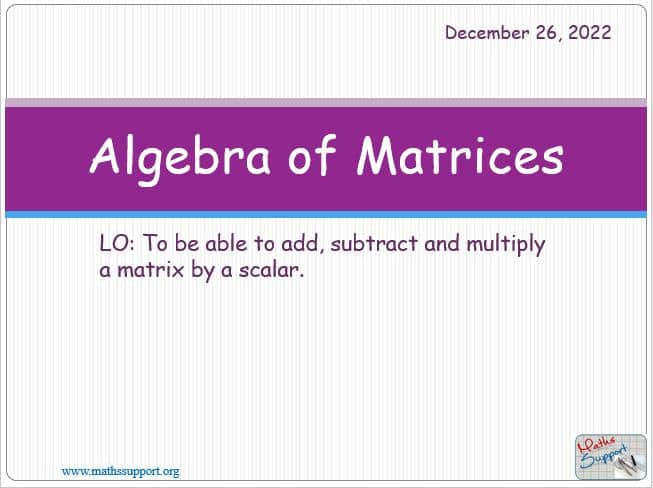 December 26, 2022

Algebra of Matrices

LO: To be able to add, subtract and multiply a matrix by a scalar.

www.mathssupport.org

Maths Support